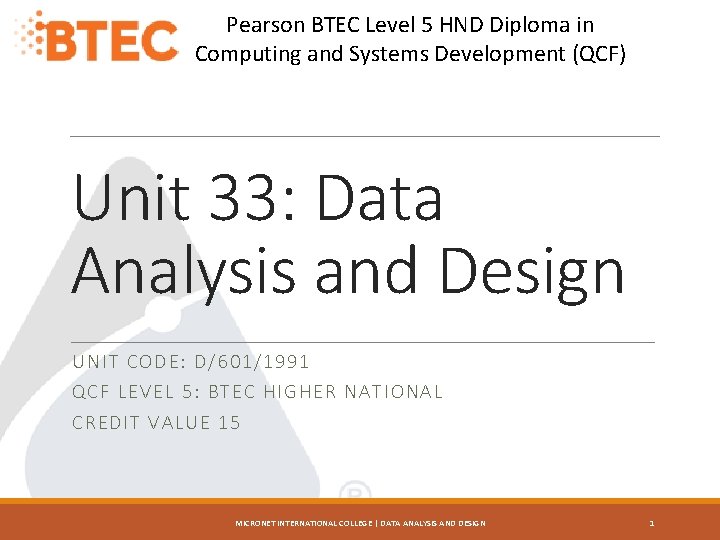 BTEC

Pearson BTEC Level 5 HND Diploma in Computing and Systems Development (QCF)

Unit 33: Data Analysis and Design

UNIT CODE: D/601/1991
QCF LEVEL 5: BTEC HIGHER NATIONAL
CREDIT VALUE 15

MICRONET INTERNATIONAL COLLEGE | DATA ANALYSIS AND DESIGN

1